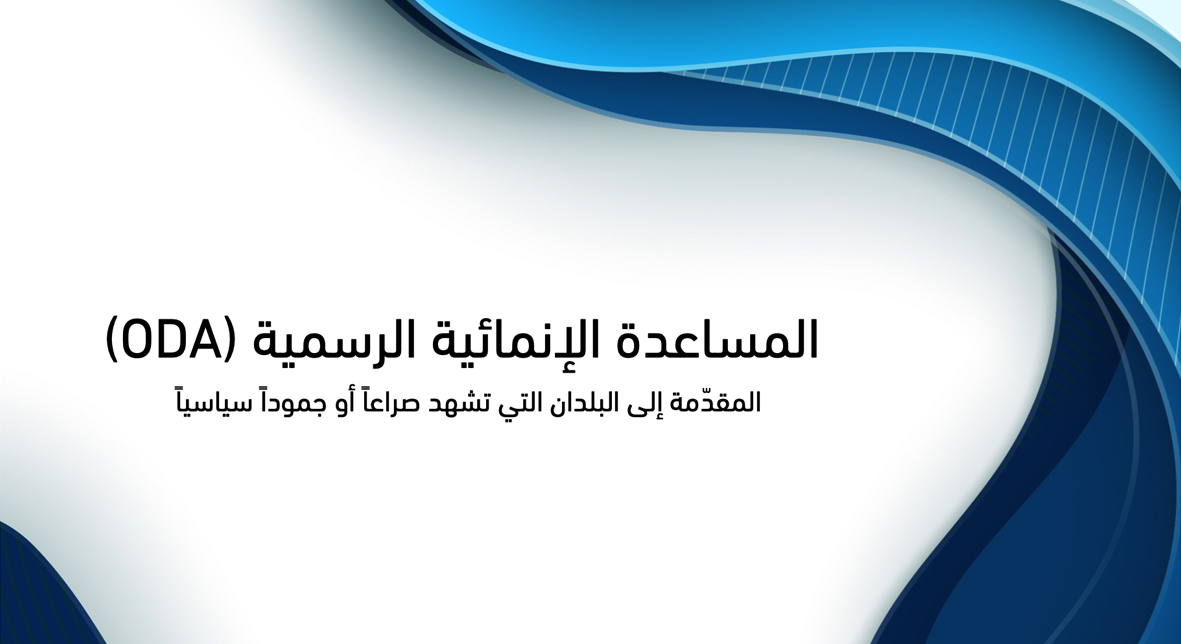 المساعدة الإنمائية الرسمية (ODA)

المقدّمة إلى البلدان التي تشهد صراعاً أو جموداً سياسياً